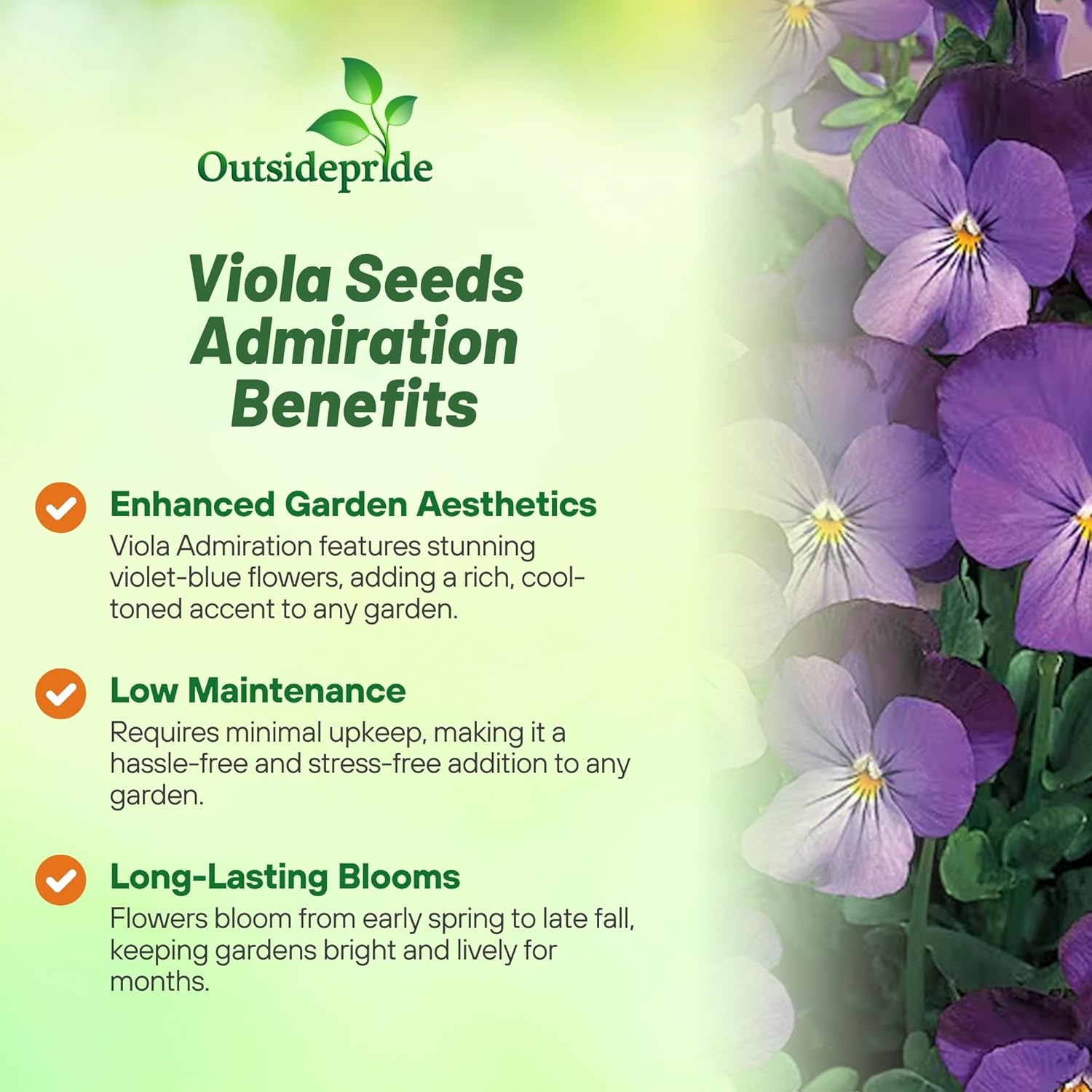 Outsidepride

Viola Seeds Admiration Benefits

Enhanced Garden Aesthetics
Viola Admiration features stunning violet-blue flowers, adding a rich, cool-toned accent to any garden.

Low Maintenance
Requires minimal upkeep, making it a hassle-free and stress-free addition to any garden.

Long-Lasting Blooms
Flowers bloom from early spring to late fall, keeping gardens bright and lively for months.